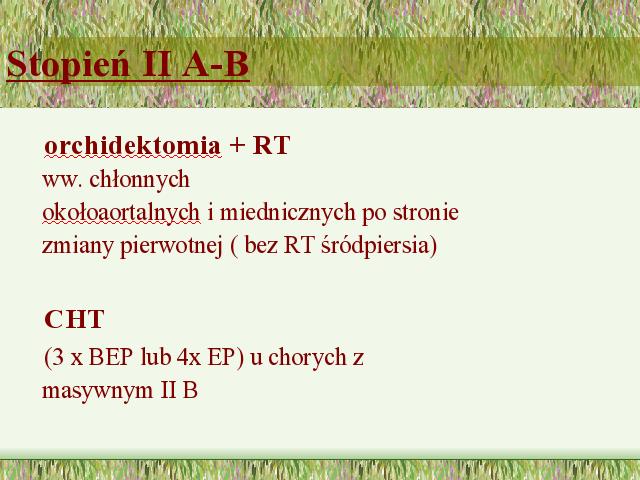 Stopień II A-B

orchidektomia + RT
ww. chłonnych
okołoaortalnych i miednicznych po stronie zmiany pierwotnej ( bez RT śródpiersia)

CHT
(3 x BEP lub 4x EP) u chorych z masywnym II B